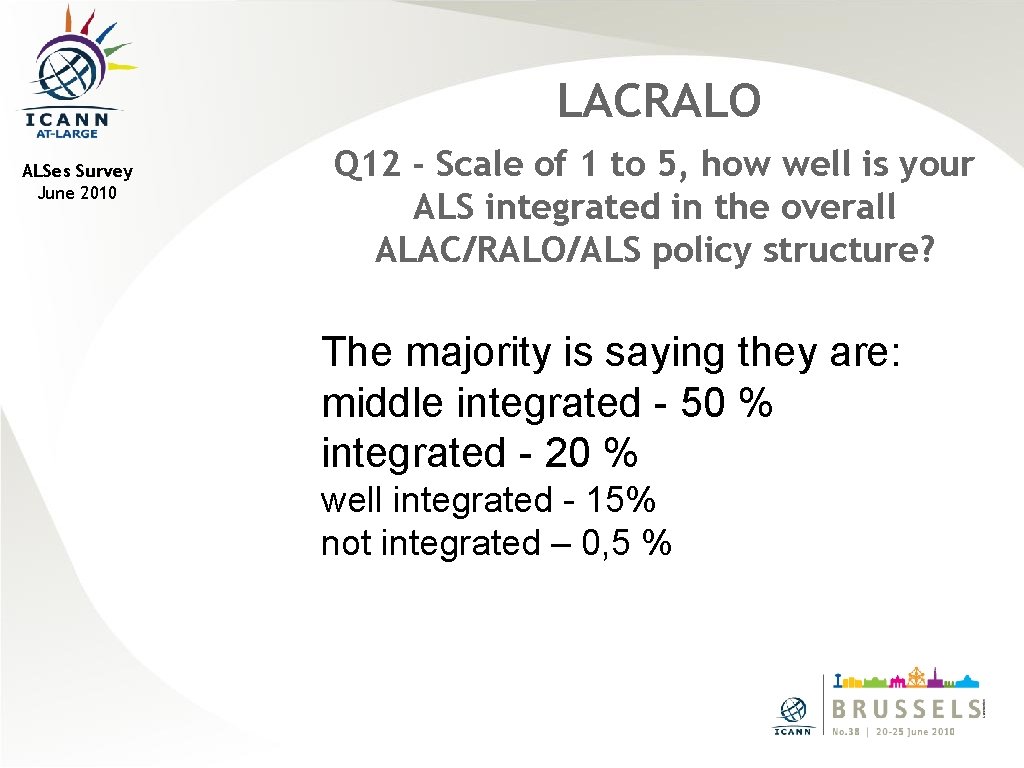 ICANN
AT-LARGE

ALSes Survey
June 2010

LACRALO

Q12 - Scale of 1 to 5, how well is your ALS integrated in the overall ALAC/RALO/ALS policy structure?

The majority is saying they are:
middle integrated - 50 %
integrated - 20 %
well integrated - 15%
not integrated – 0,5 %

ICANN
BRUSSELS
No.38 | 20-25 June 2010